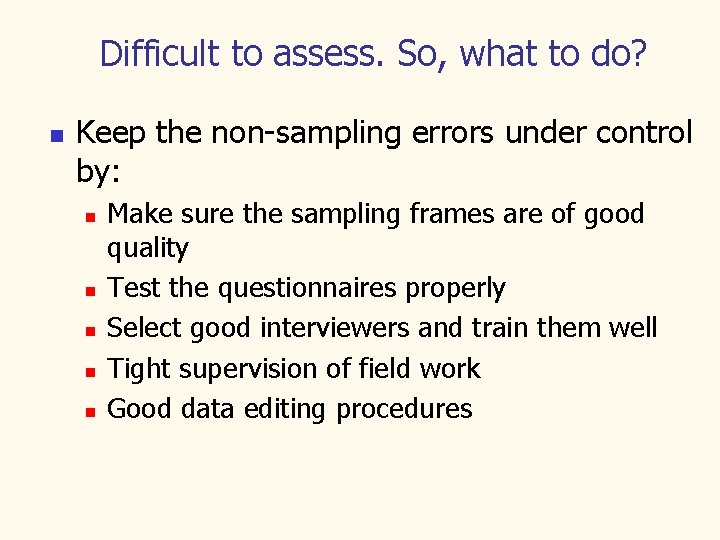 Difficult to assess. So, what to do?

- Keep the non-sampling errors under control by:
  - Make sure the sampling frames are of good quality
  - Test the questionnaires properly
  - Select good interviewers and train them well
  - Tight supervision of field work
  - Good data editing procedures